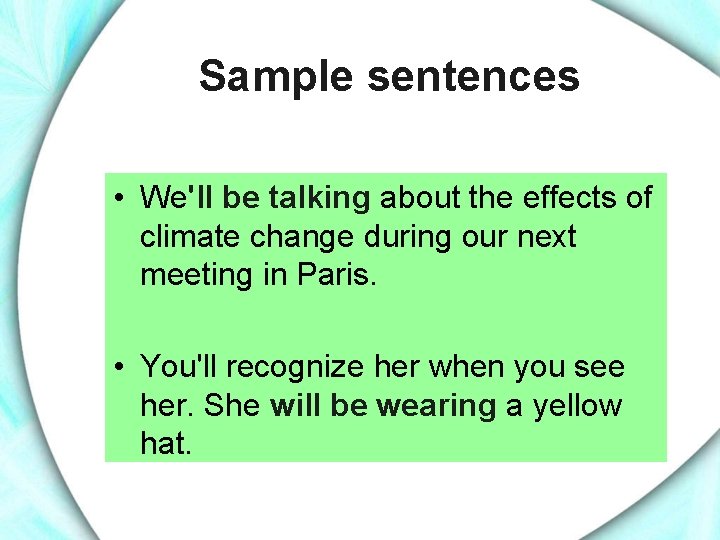 Sample sentences

• We'll be talking about the effects of climate change during our next meeting in Paris.

• You'll recognize her when you see her. She will be wearing a yellow hat.